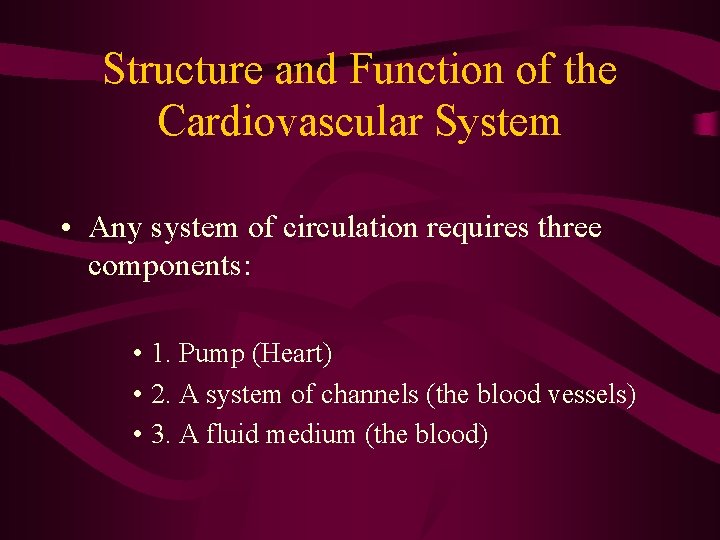 Structure and Function of the Cardiovascular System

• Any system of circulation requires three components:

• 1. Pump (Heart)
• 2. A system of channels (the blood vessels)
• 3. A fluid medium (the blood)